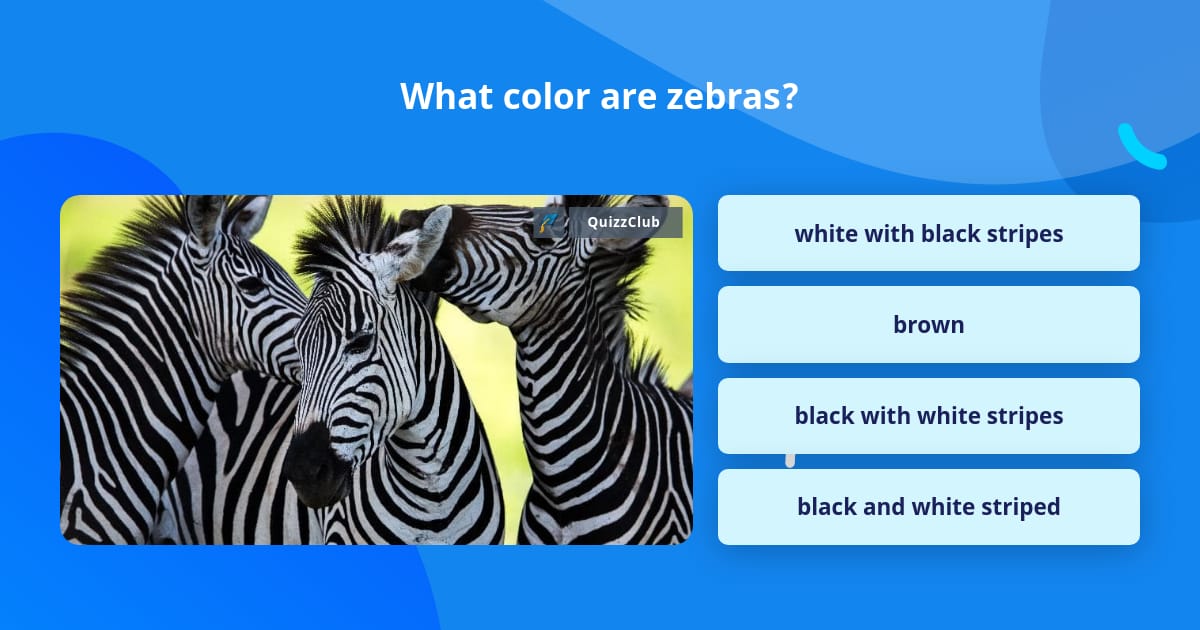 What color are zebras?

QuizzClub

white with black stripes

brown

black with white stripes

black and white striped